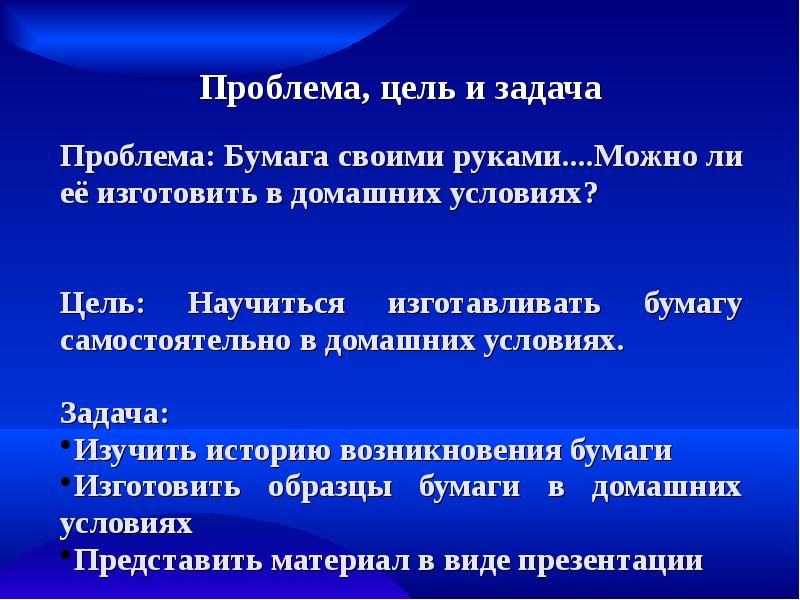 Проблема, цель и задача

Проблема: Бумага своими руками....Можно ли её изготовить в домашних условиях?

Цель: Научиться изготавливать бумагу самостоятельно в домашних условиях.

Задача:
•Изучить историю возникновения бумаги
•Изготовить образцы бумаги в домашних условиях
•Представить материал в виде презентации